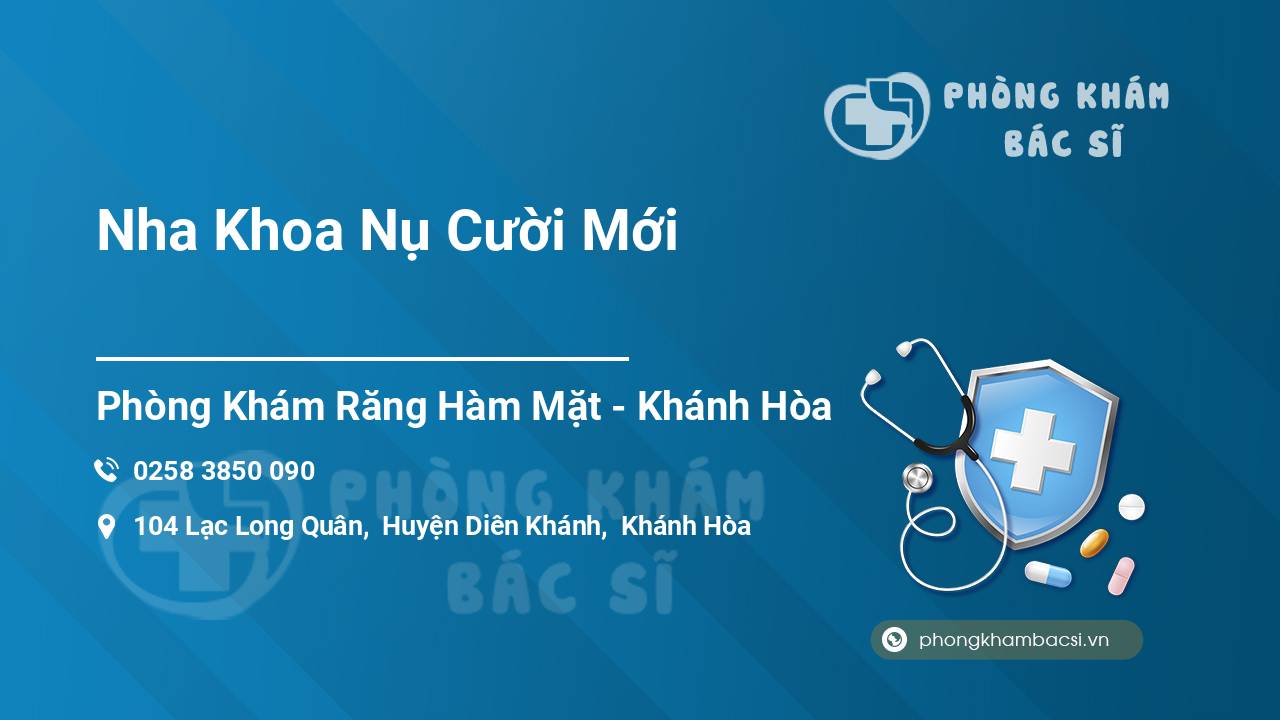 PHÒNG KHÁM
BÁC SĨ

Nha Khoa Nụ Cười Mới

Phòng Khám Răng Hàm Mặt - Khánh Hòa

0258 3850 090

104 Lạc Long Quân, Huyện Diên Khánh, Khánh Hòa

PHÒNG KHÁM
BÁC SĨ

phongkhambacsi.vn